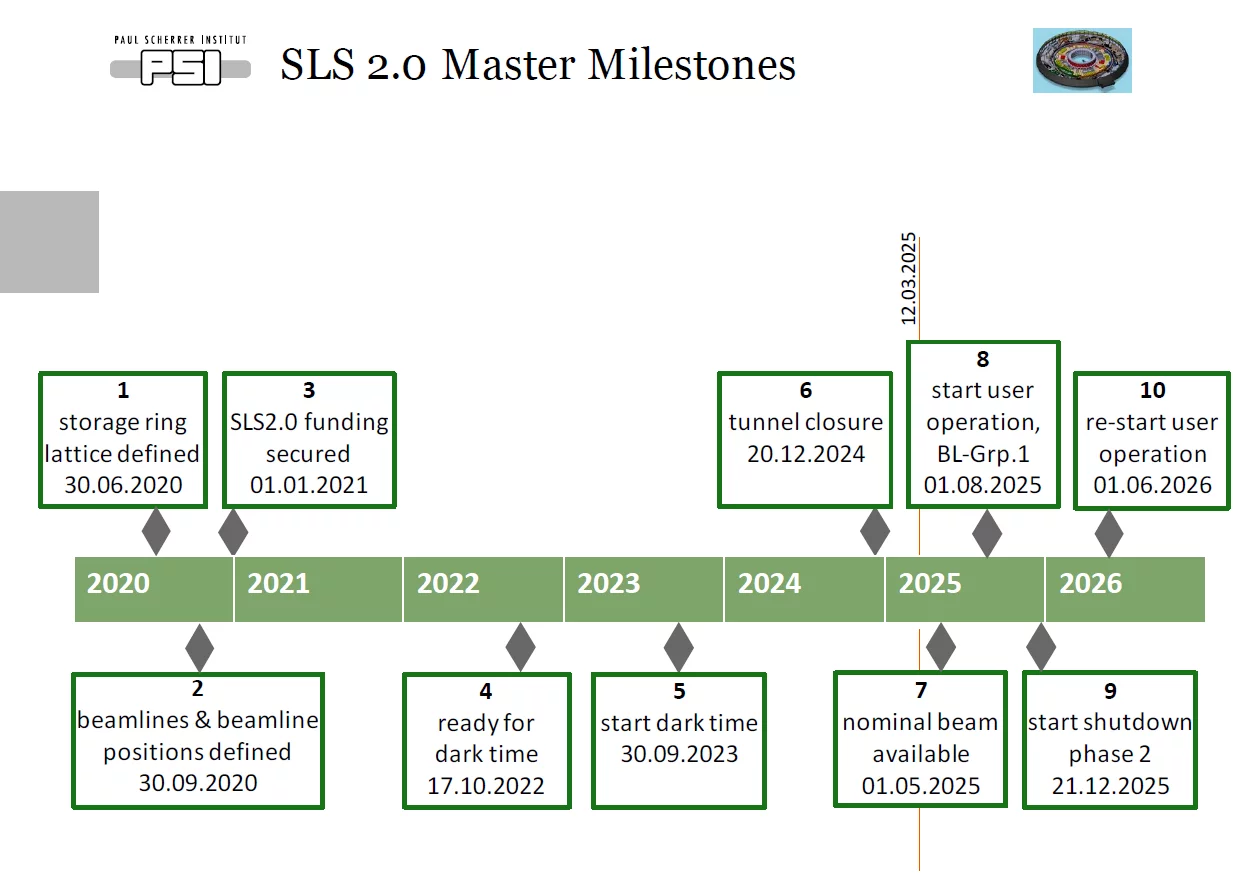 PAUL SCHERRER INSTITUT
PSI

SLS 2.0 Master Milestones

12.03.2025

1
storage ring lattice defined
30.06.2020

3
SLS2.0 funding secured
01.01.2021

6
tunnel closure
20.12.2024

8
start user operation, BL-Grp.1
01.08.2025

10
re-start user operation
01.06.2026

2020 2021 2022 2023 2024 2025 2026

2
beamlines & beamline positions defined
30.09.2020

4
ready for dark time
17.10.2022

5
start dark time
30.09.2023

7
nominal beam available
01.05.2025

9
start shutdown phase 2
21.12.2025